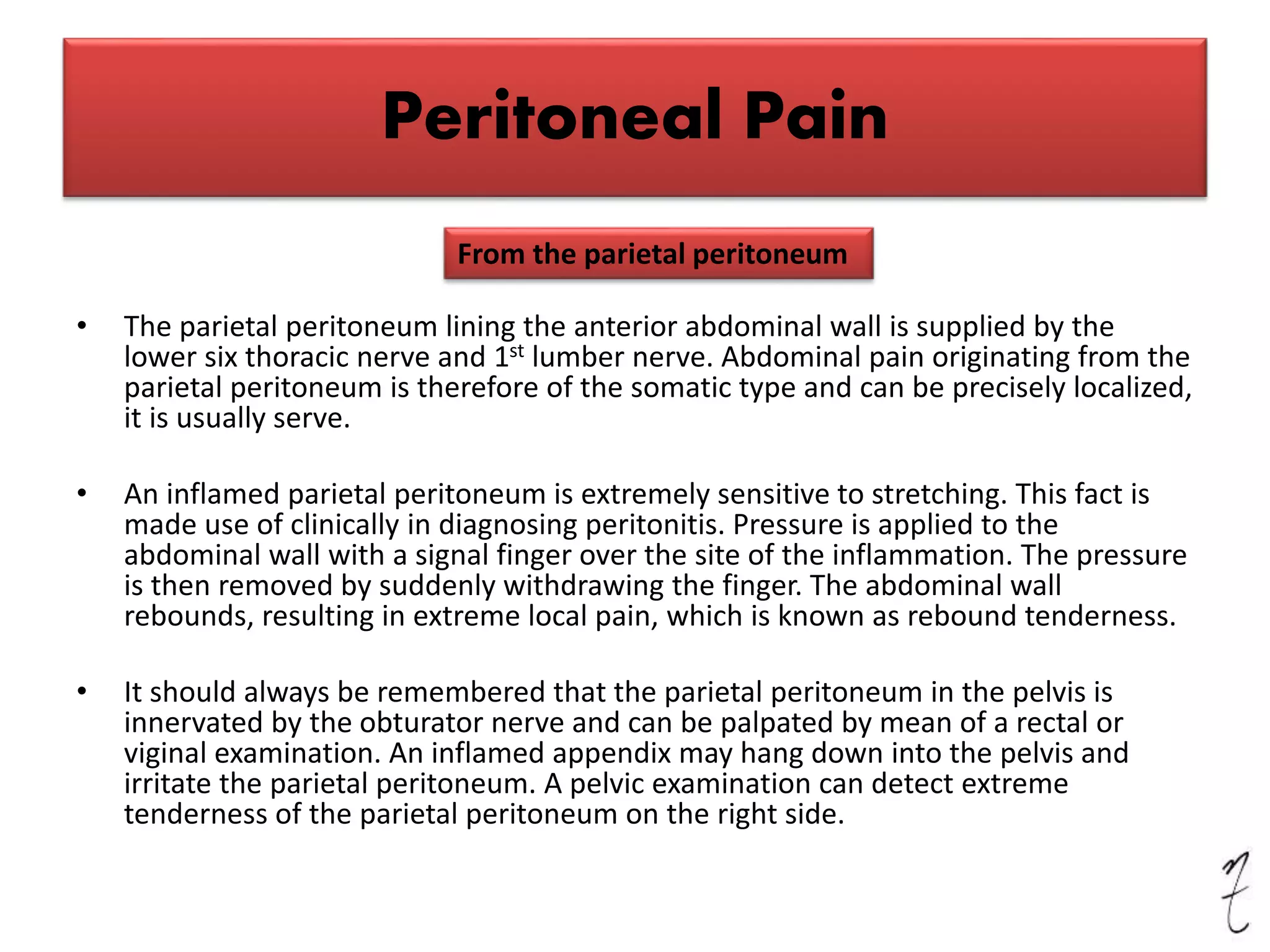 Peritoneal Pain

From the parietal peritoneum

• The parietal peritoneum lining the anterior abdominal wall is supplied by the lower six thoracic nerve and 1$^{st}$ lumber nerve. Abdominal pain originating from the parietal peritoneum is therefore of the somatic type and can be precisely localized, it is usually serve.

• An inflamed parietal peritoneum is extremely sensitive to stretching. This fact is made use of clinically in diagnosing peritonitis. Pressure is applied to the abdominal wall with a signal finger over the site of the inflammation. The pressure is then removed by suddenly withdrawing the finger. The abdominal wall rebounds, resulting in extreme local pain, which is known as rebound tenderness.

• It should always be remembered that the parietal peritoneum in the pelvis is innervated by the obturator nerve and can be palpated by mean of a rectal or viginal examination. An inflamed appendix may hang down into the pelvis and irritate the parietal peritoneum. A pelvic examination can detect extreme tenderness of the parietal peritoneum on the right side.

nt